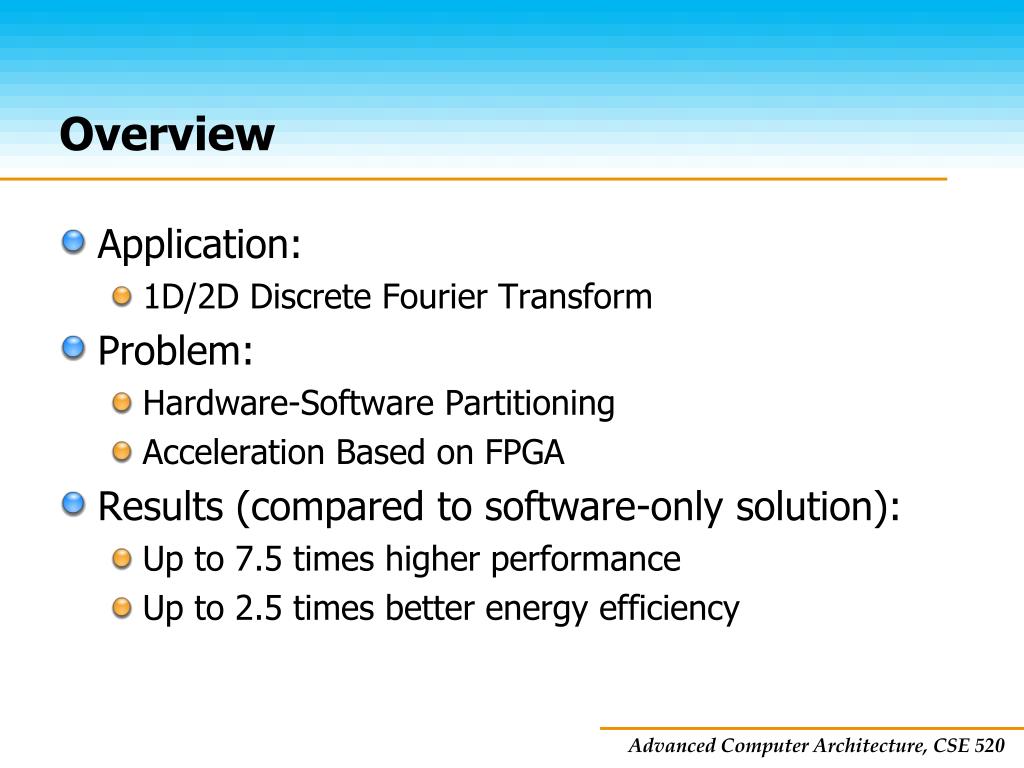 Overview

Application:

1D/2D Discrete Fourier Transform

Problem:

Hardware-Software Partitioning

Acceleration Based on FPGA

Results (compared to software-only solution):

Up to 7.5 times higher performance

Up to 2.5 times better energy efficiency

Advanced Computer Architecture, CSE 520